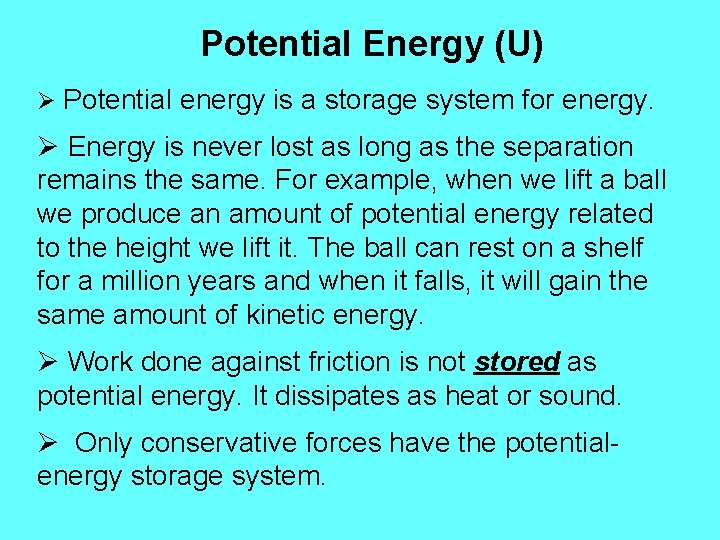 Potential Energy (U)

➢ Potential energy is a storage system for energy.

➢ Energy is never lost as long as the separation remains the same. For example, when we lift a ball we produce an amount of potential energy related to the height we lift it. The ball can rest on a shelf for a million years and when it falls, it will gain the same amount of kinetic energy.

➢ Work done against friction is not stored as potential energy. It dissipates as heat or sound.

➢ Only conservative forces have the potential-energy storage system.